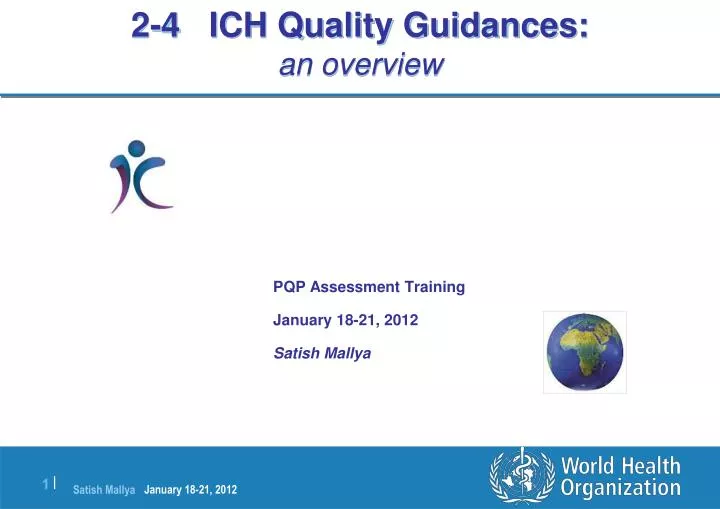 2-4 ICH Quality Guidances:
an overview

PQP Assessment Training

January 18-21, 2012

Satish Mallya

1 | Satish Mallya January 18-21, 2012

World Health
Organization